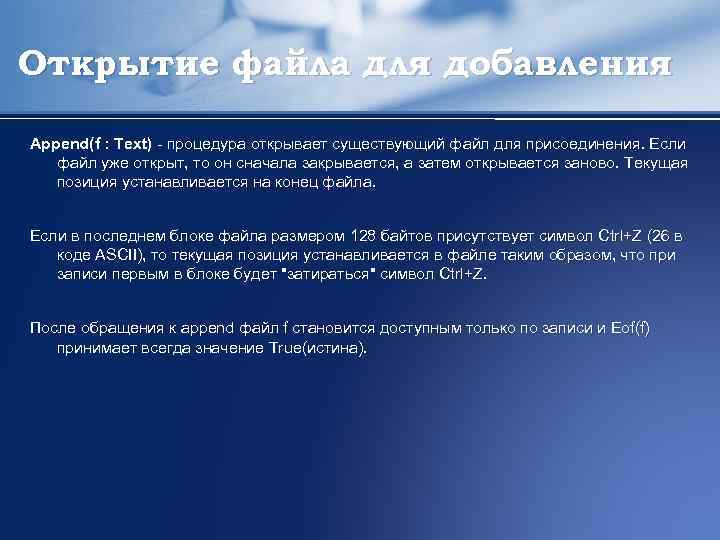 Открытие файла для добавления

Append(f : Text) - процедура открывает существующий файл для присоединения. Если файл уже открыт, то он сначала закрывается, а затем открывается заново. Текущая позиция устанавливается на конец файла.

Если в последнем блоке файла размером 128 байтов присутствует символ Ctrl+Z (26 в коде ASCII), то текущая позиция устанавливается в файле таким образом, что при записи первым в блоке будет "затираться" символ Ctrl+Z.

После обращения к append файл f становится доступным только по записи и Eof(f) принимает всегда значение True(истина).